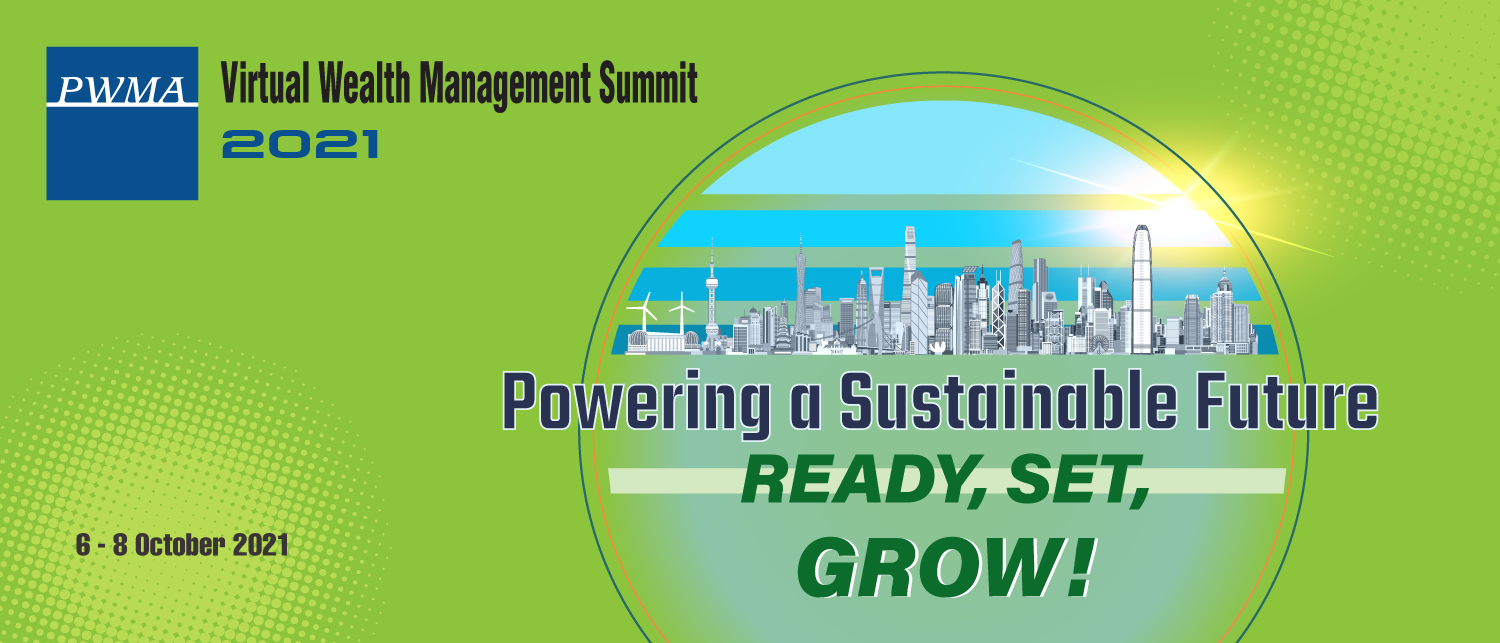 PWMA

Virtual Wealth Management Summit
2021

Powering a Sustainable Future
READY, SET,
GROW!

6 - 8 October 2021